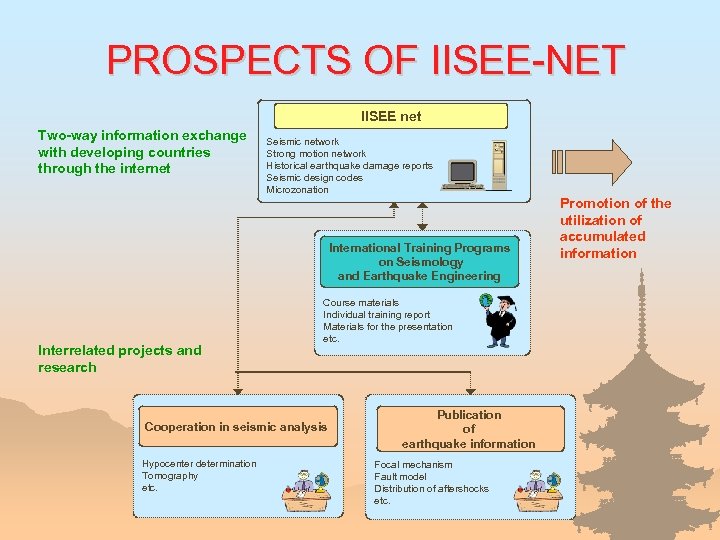 PROSPECTS OF IISEE-NET

Two-way information exchange with developing countries through the internet

IISEE net

Seismic network
Strong motion network
Historical earthquake damage reports
Seismic design codes
Microzonation

Promotion of the utilization of accumulated information

International Training Programs on Seismology and Earthquake Engineering

Course materials
Individual training report
Materials for the presentation
etc.

Interrelated projects and research

Cooperation in seismic analysis

Hypocenter determination
Tomography
etc.

Publication of earthquake information

Focal mechanism
Fault model
Distribution of aftershocks
etc.